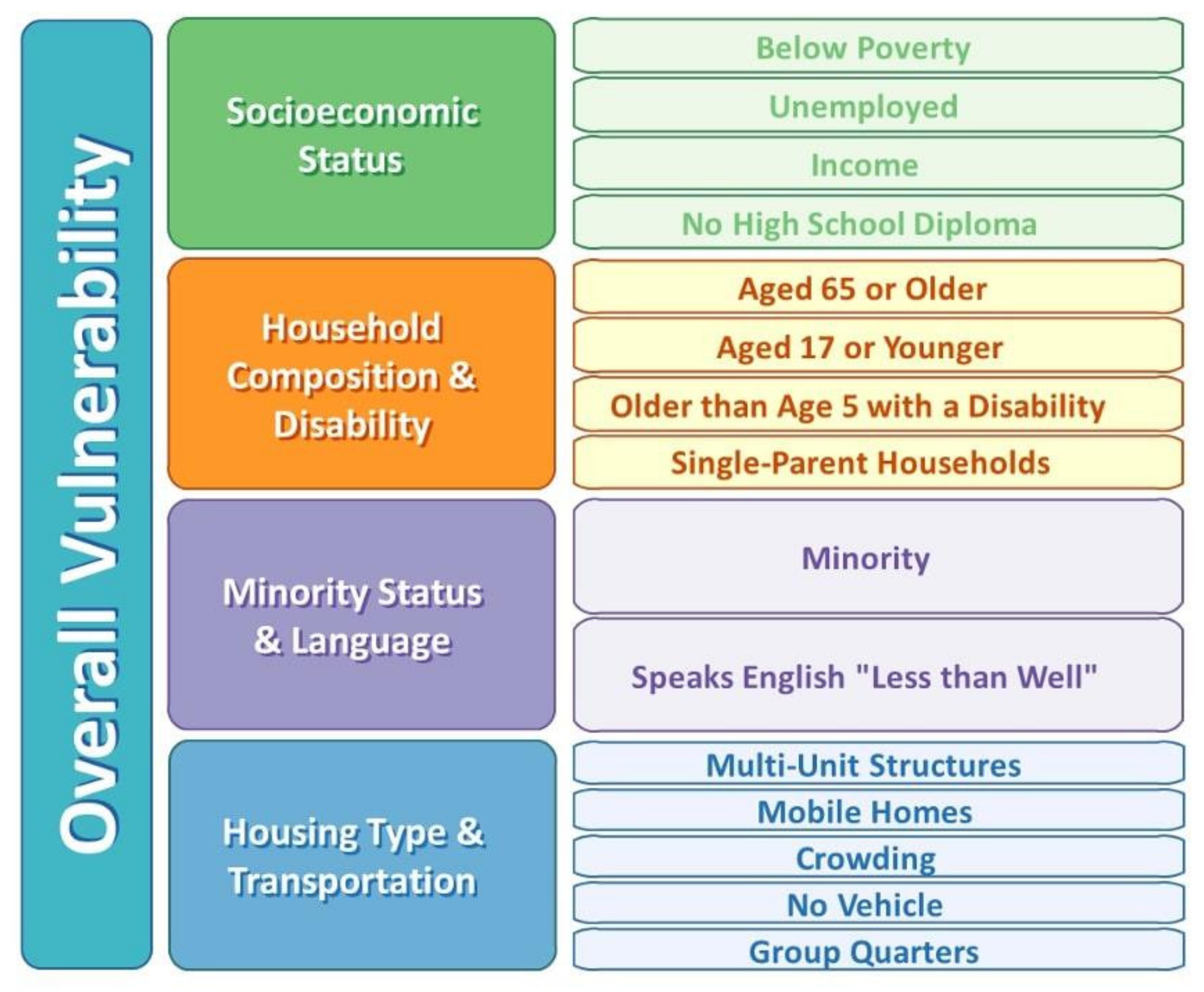 Overall Vulnerability

Socioeconomic Status

Below Poverty

Unemployed

Income

No High School Diploma

Household Composition & Disability

Aged 65 or Older

Aged 17 or Younger

Older than Age 5 with a Disability

Single-Parent Households

Minority Status & Language

Minority

Speaks English "Less than Well"

Housing Type & Transportation

Multi-Unit Structures

Mobile Homes

Crowding

No Vehicle

Group Quarters